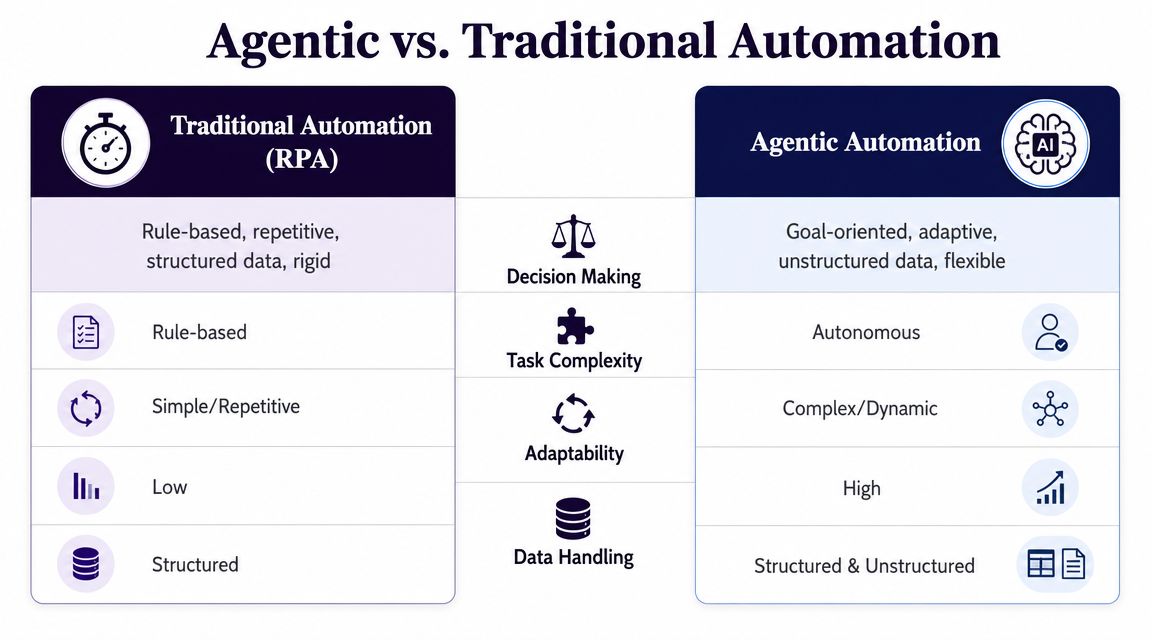 Agentic vs. Traditional Automation

Traditional Automation (RPA)

Rule-based, repetitive, structured data, rigid

Rule-based

Simple/Repetitive

Low

Structured

Decision Making

Task Complexity

Adaptability

Data Handling

Agentic Automation

AI

Goal-oriented, adaptive, unstructured data, flexible

Autonomous

Complex/Dynamic

High

Structured & Unstructured